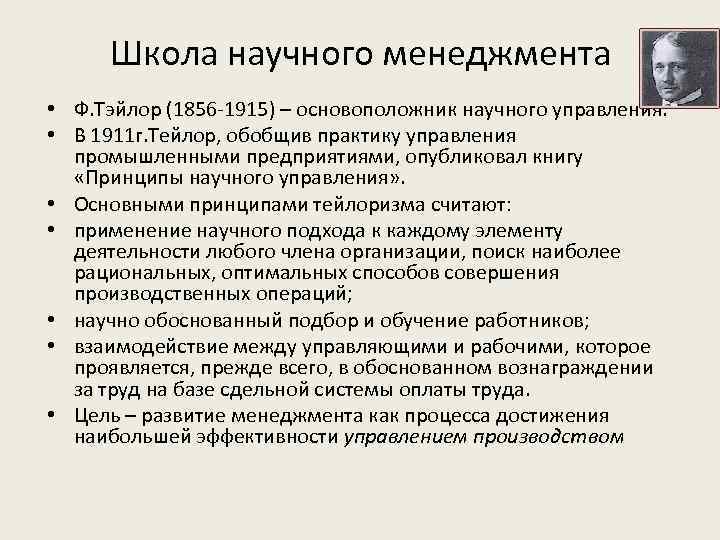 Школа научного менеджмента

• Ф.Тэйлор (1856-1915) – основоположник научного управления.
• В 1911г.Тейлор, обобщив практику управления промышленными предприятиями, опубликовал книгу «Принципы научного управления».
• Основными принципами тейлоризма считают:
• применение научного подхода к каждому элементу деятельности любого члена организации, поиск наиболее рациональных, оптимальных способов совершения производственных операций;
• научно обоснованный подбор и обучение работников;
• взаимодействие между управляющими и рабочими, которое проявляется, прежде всего, в обоснованном вознаграждении за труд на базе сдельной системы оплаты труда.
• Цель – развитие менеджмента как процесса достижения наибольшей эффективности управлением производством